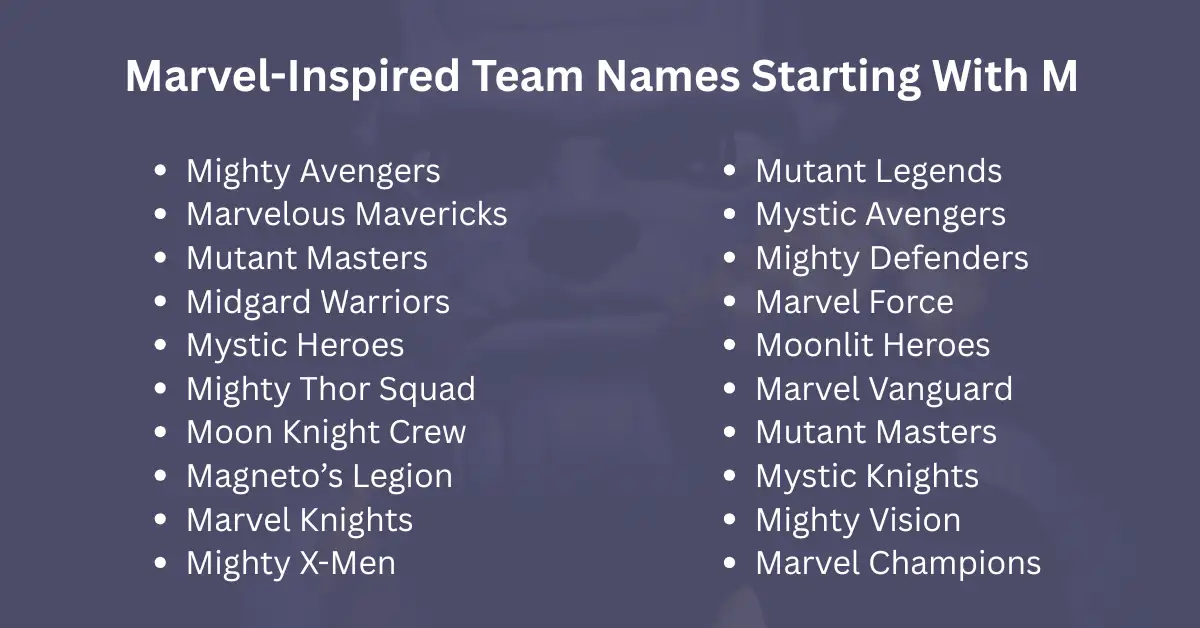 Marvel-Inspired Team Names Starting With M

- Mighty Avengers
- Marvelous Mavericks
- Mutant Masters
- Midgard Warriors
- Mystic Heroes
- Mighty Thor Squad
- Moon Knight Crew
- Magneto’s Legion
- Marvel Knights
- Mighty X-Men

- Mutant Legends
- Mystic Avengers
- Mighty Defenders
- Marvel Force
- Moonlit Heroes
- Marvel Vanguard
- Mutant Masters
- Mystic Knights
- Mighty Vision
- Marvel Champions